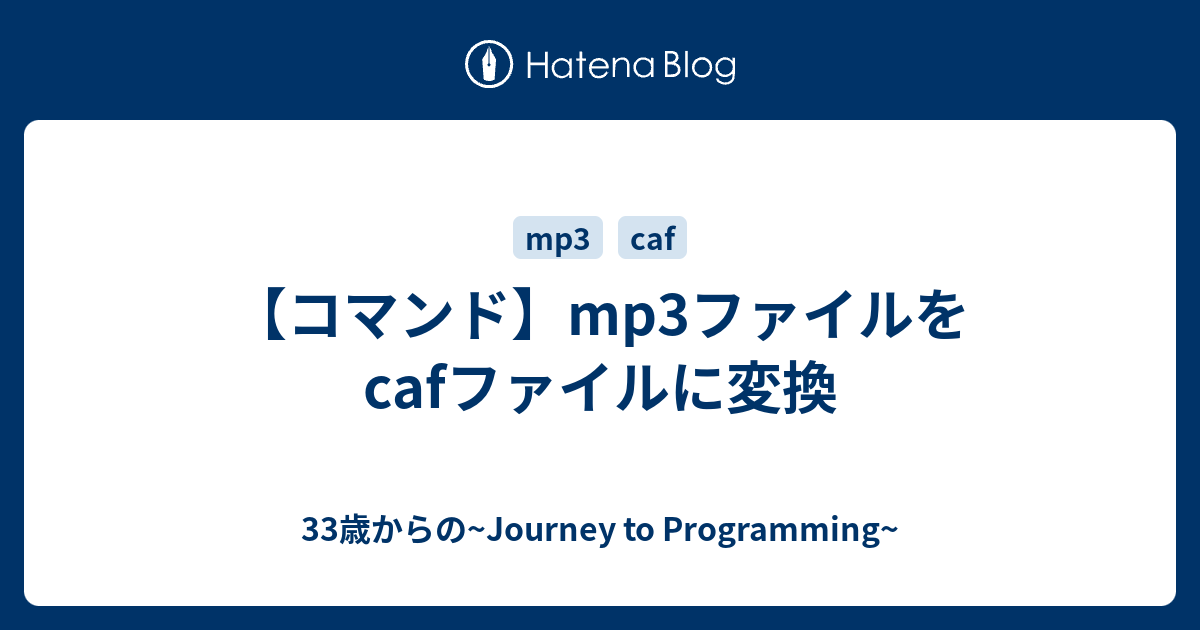 Hatena Blog

mp3 caf

【コマンド】mp3ファイルをcafファイルに変換

33歳からの~Journey to Programming~